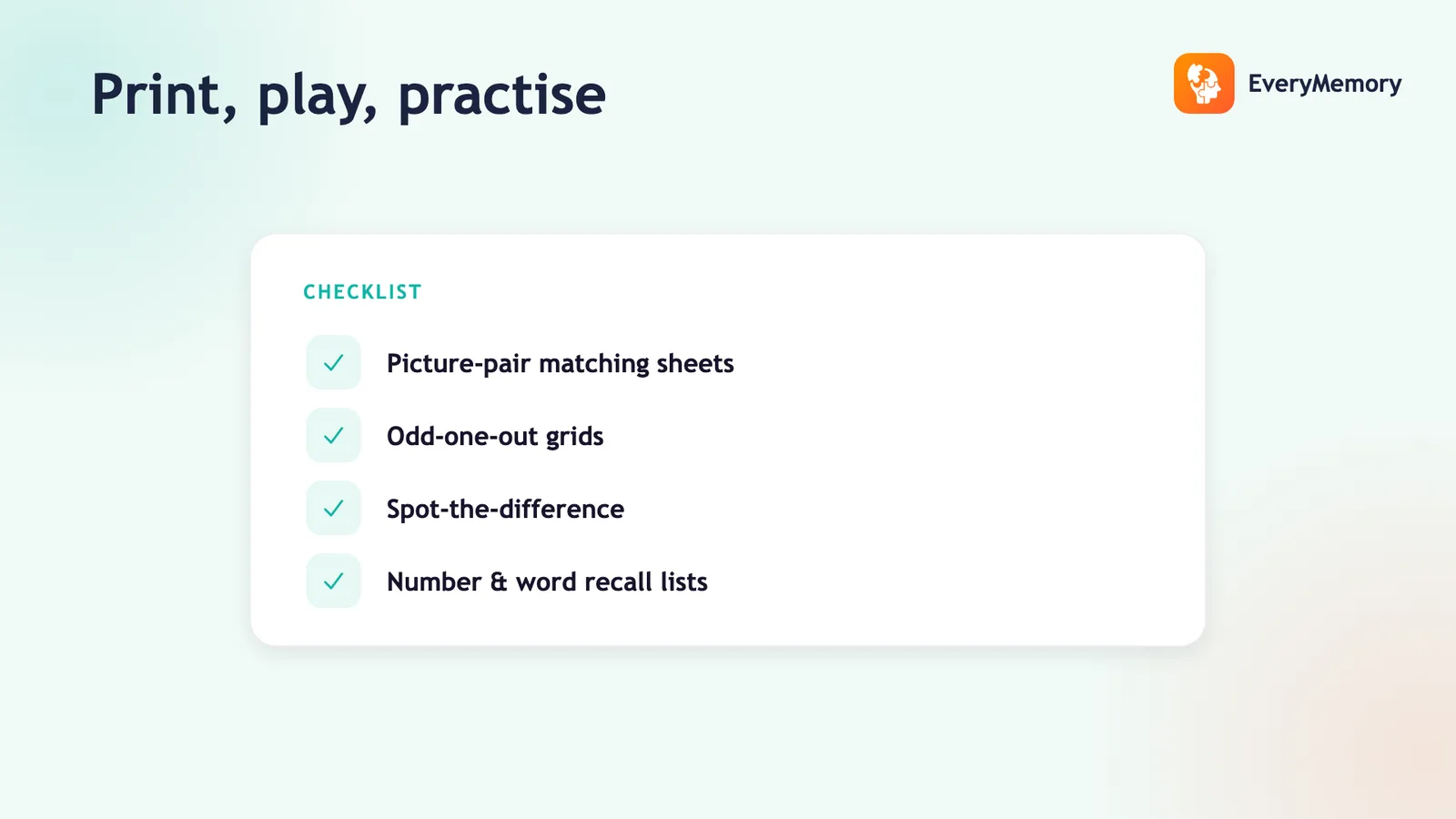 Print, play, practise

EveryMemory

CHECKLIST

Picture-pair matching sheets

Odd-one-out grids

Spot-the-difference

Number & word recall lists